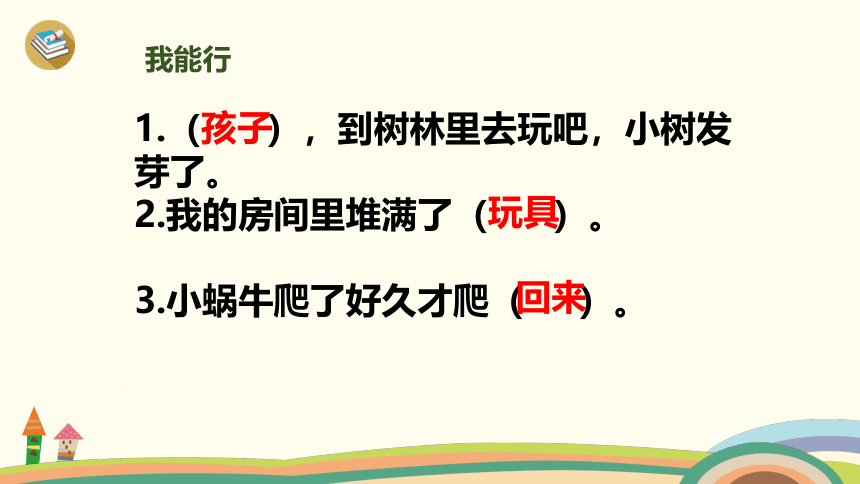 我能行

1.（孩子），到树林里去玩吧，小树发芽了。

2.我的房间里堆满了（玩具）。

3.小蜗牛爬了好久才爬（回来）。